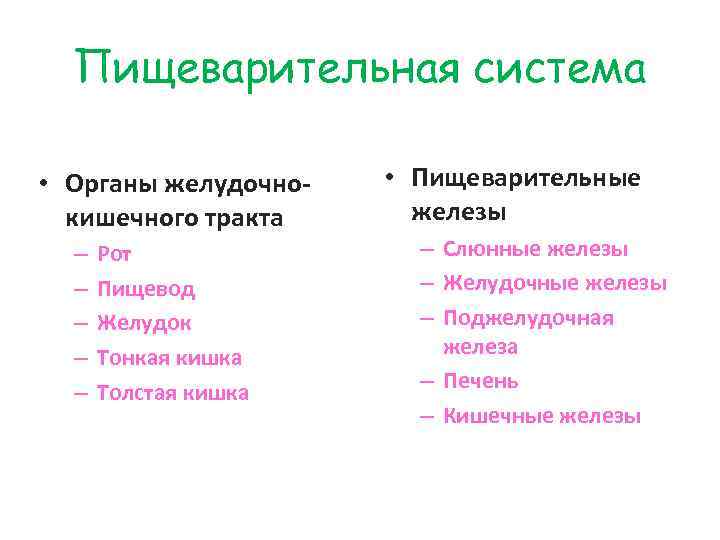 Пищеварительная система

• Органы желудочно-кишечного тракта
– Рот
– Пищевод
– Желудок
– Тонкая кишка
– Толстая кишка

• Пищеварительные железы
– Слюнные железы
– Желудочные железы
– Поджелудочная железа
– Печень
– Кишечные железы